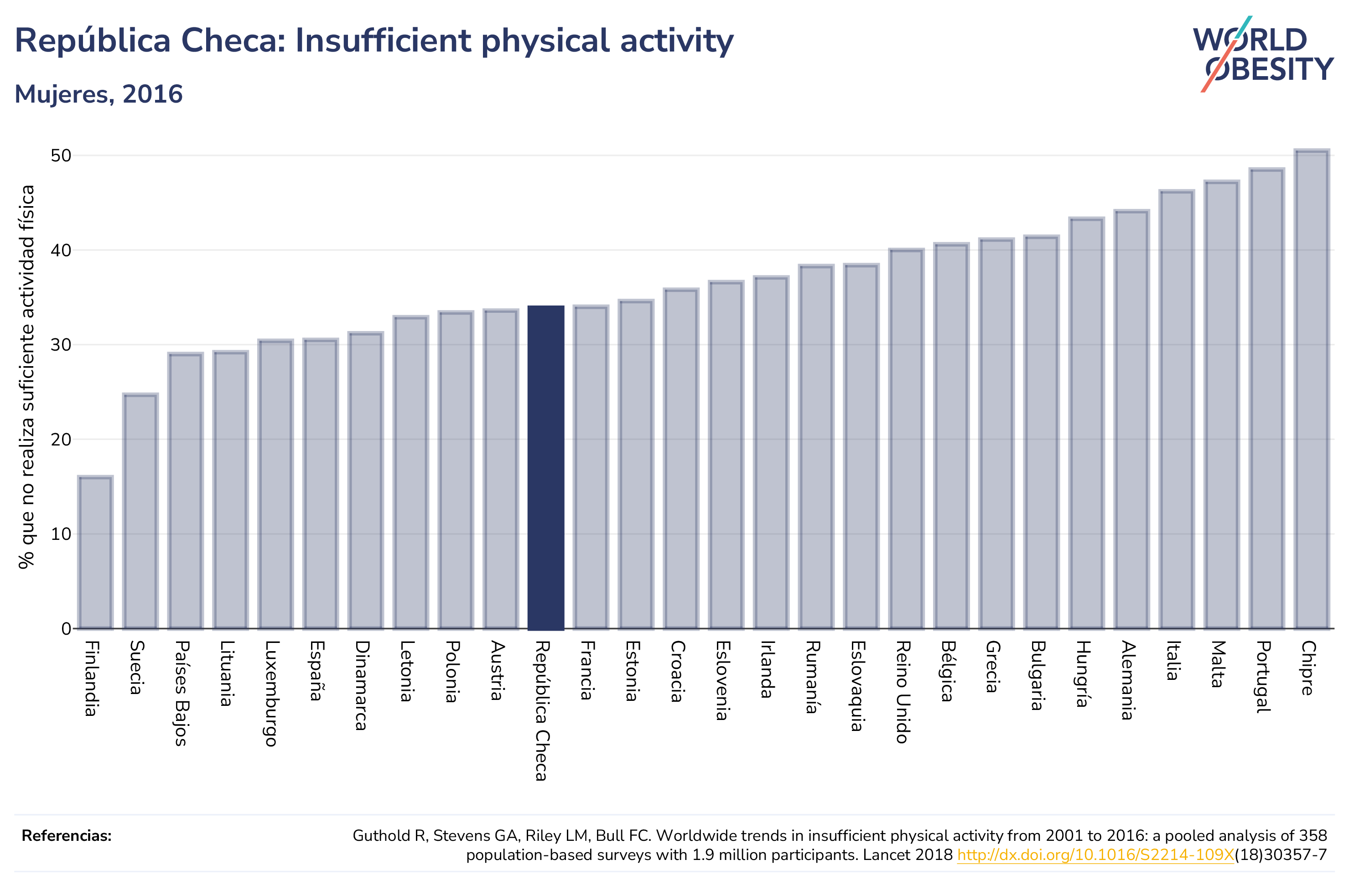 República Checa: Insufficient physical activity

Mujeres, 2016

WORLD OBESITY

% que no realiza suficiente actividad física

50
40
30
20
10
0

Finlandia
Suecia
Países Bajos
Lituania
Luxemburgo
España
Dinamarca
Letonia
Polonia
Austria
República Checa
Francia
Estonia
Croacia
Eslovenia
Irlanda
Rumanía
Eslovaquia
Reino Unido
Bélgica
Grecia
Bulgaria
Hungría
Alemania
Italia
Malta
Portugal
Chipre

Referencias:

Guthold R, Stevens GA, Riley LM, Bull FC. Worldwide trends in insufficient physical activity from 2001 to 2016: a pooled analysis of 358 population-based surveys with 1.9 million participants. Lancet 2018 http://dx.doi.org/10.1016/S2214-109X(18)30357-7